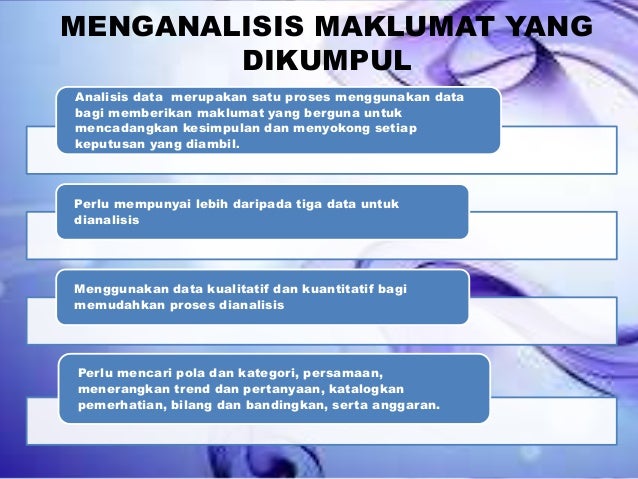 MENGANALISIS MAKLUMAT YANG DIKUMPUL

Analisis data merupakan satu proses menggunakan data bagi memberikan maklumat yang berguna untuk mencadangkan kesimpulan dan menyokong setiap keputusan yang diambil.

Perlu mempunyai lebih daripada tiga data untuk dianalisis

Menggunakan data kualitatif dan kuantitatif bagi memudahkan proses dianalisis

Perlu mencari pola dan kategori, persamaan, menerangkan trend dan pertanyaan, katalogkan pemerhatian, bilang dan bandingkan, serta anggaran.